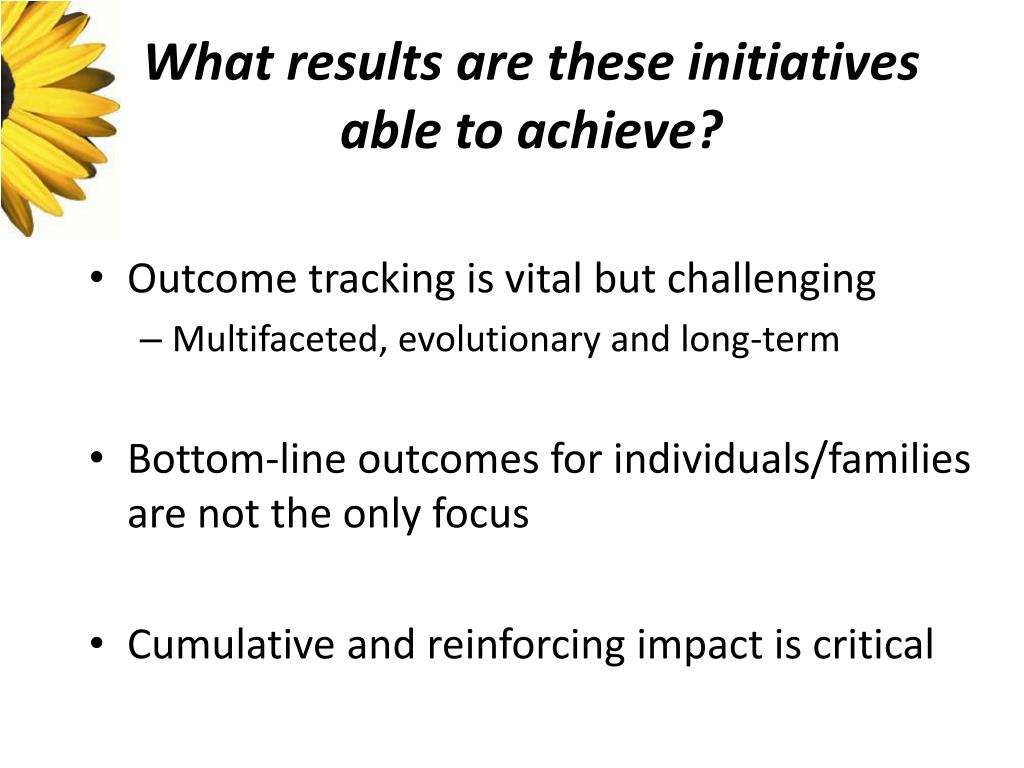 What results are these initiatives able to achieve?

• Outcome tracking is vital but challenging
– Multifaceted, evolutionary and long-term

• Bottom-line outcomes for individuals/families are not the only focus

• Cumulative and reinforcing impact is critical